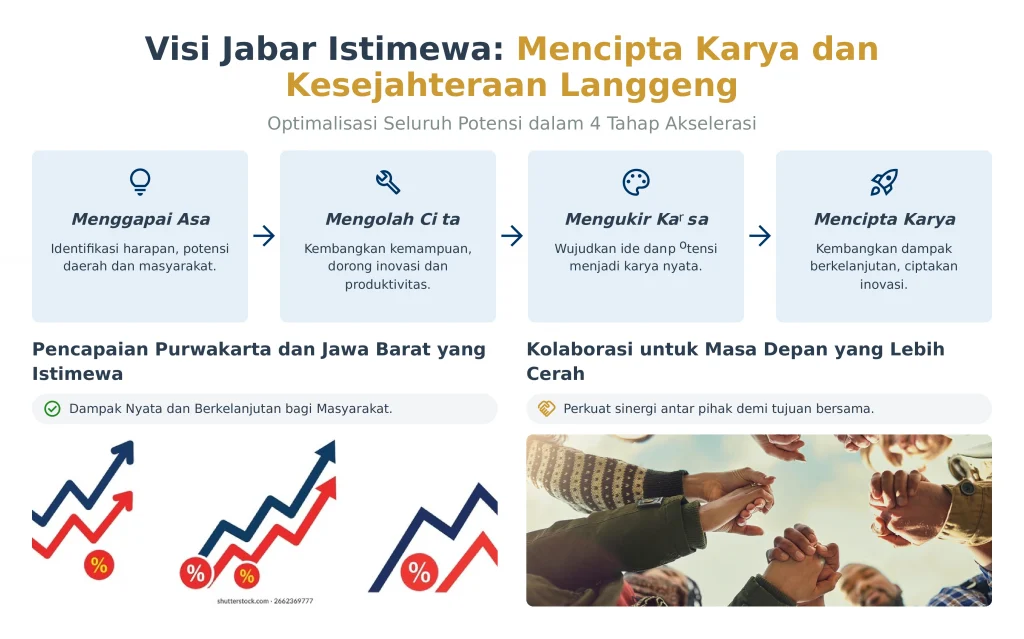 Visi Jabar Istimewa: Mencipta Karya dan Kesejahteraan Langgeng

Optimalisasi Seluruh Potensi dalam 4 Tahap Akselerasi

Menggapai Asa
Identifikasi harapan, potensi daerah dan masyarakat.

Mengolah Ci ta
Kembangkan kemampuan, dorong inovasi dan produktivitas.

Mengukir Kar sa
Wujudkan ide danp otensi menjadi karya nyata.

Mencipta Karya
Kembangkan dampak berkelanjutan, ciptakan inovasi.

Pencapaian Purwakarta dan Jawa Barat yang Istimewa

Dampak Nyata dan Berkelanjutan bagi Masyarakat.

%
%
%
%

shutterstock.com · 2662369777

Kolaborasi untuk Masa Depan yang Lebih Cerah

Perkuat sinergi antar pihak demi tujuan bersama.